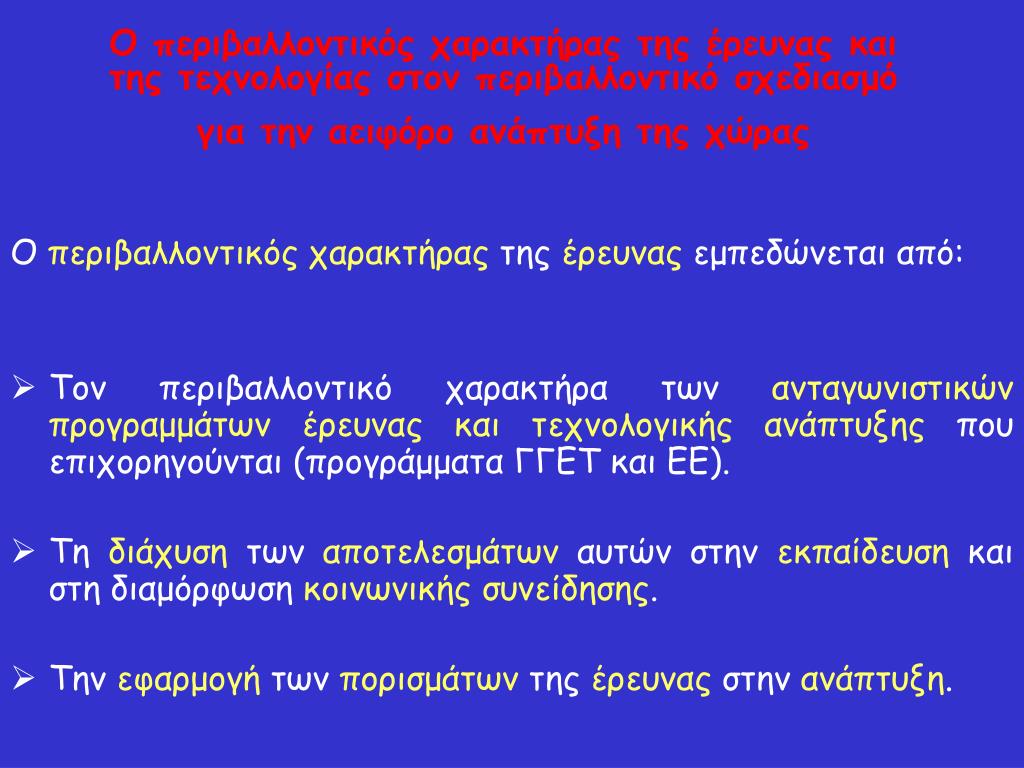 Ο περιβαλλοντικός χαρακτήρας της έρευνας και της τεχνολογίας στον περιβαλλοντικό σχεδιασμό

για την αειφόρο ανάπτυξη της χώρας

Ο περιβαλλοντικός χαρακτήρας της έρευνας εμπεδώνεται από:

➢ Τον περιβαλλοντικό χαρακτήρα των ανταγωνιστικών προγραμμάτων έρευνας και τεχνολογικής ανάπτυξης που επιχορηγούνται (προγράμματα ΓΓΕΤ και ΕΕ).

➢ Τη διάχυση των αποτελεσμάτων αυτών στην εκπαίδευση και στη διαμόρφωση κοινωνικής συνείδησης.

➢ Την εφαρμογή των πορισμάτων της έρευνας στην ανάπτυξη.